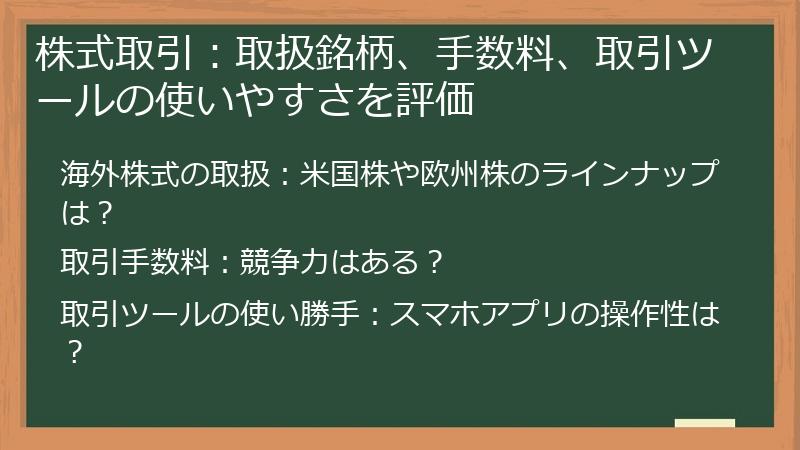 株式取引：取扱銘柄、手数料、取引ツールの使いやすさを評価

海外株式の取扱：米国株や欧州株のラインナップは？

取引手数料：競争力はある？

取引ツールの使い勝手：スマホアプリの操作性は？